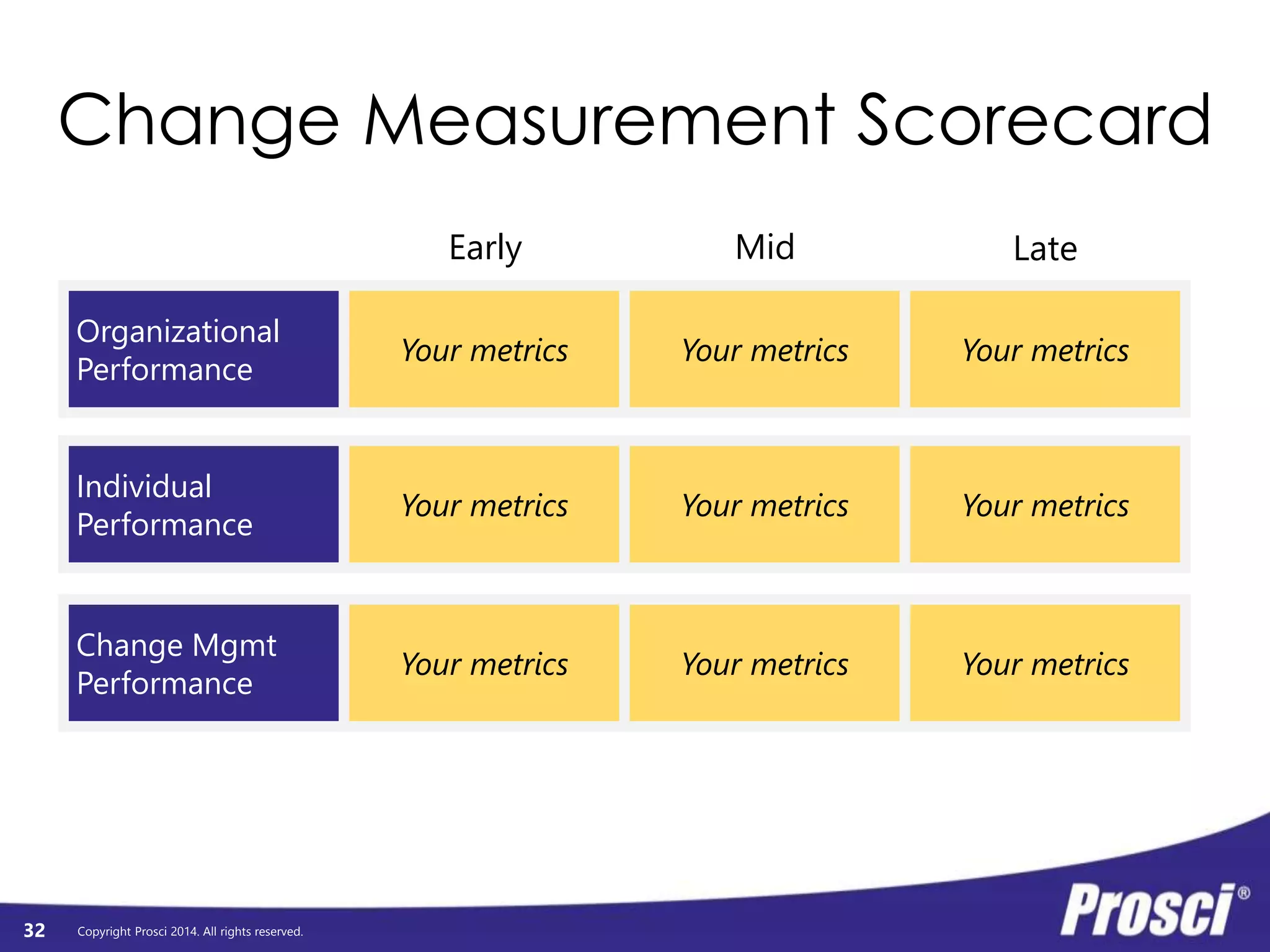 Change Measurement Scorecard

| | Early | Mid | Late |
|---|---|---|---|
| Organizational Performance | Your metrics | Your metrics | Your metrics |
| Individual Performance | Your metrics | Your metrics | Your metrics |
| Change Mgmt Performance | Your metrics | Your metrics | Your metrics |

32 Copyright Prosci 2014. All rights reserved.

Prosci®